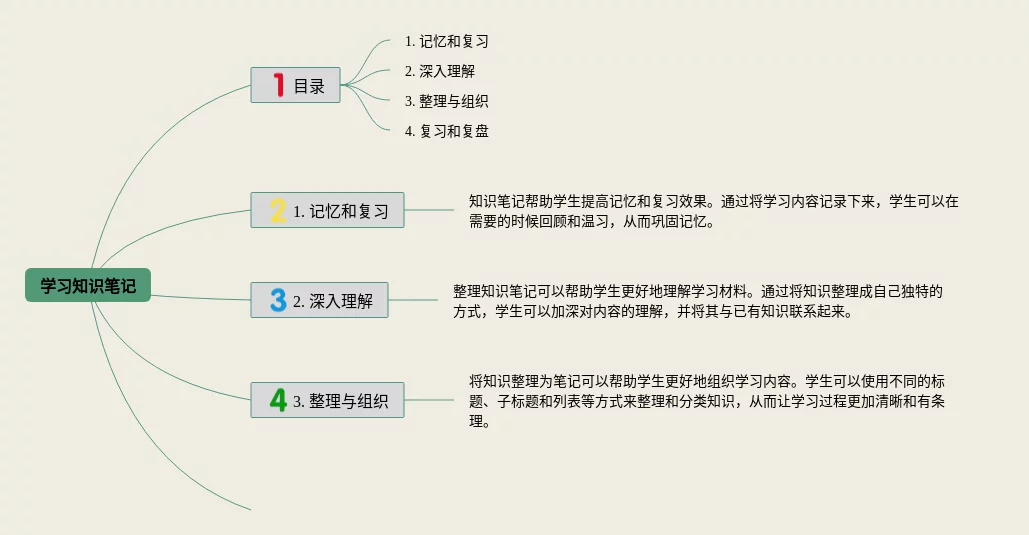 学习知识笔记

1 目录

1. 记忆和复习
2. 深入理解
3. 整理与组织
4. 复习和复盘

2 1. 记忆和复习

知识笔记帮助学生提高记忆和复习效果。通过将学习内容记录下来，学生可以在需要的时候回顾和温习，从而巩固记忆。

3 2. 深入理解

整理知识笔记可以帮助学生更好地理解学习材料。通过将知识整理成自己独特的方式，学生可以加深对内容的理解，并将其与已有知识联系起来。

4 3. 整理与组织

将知识整理为笔记可以帮助学生更好地组织学习内容。学生可以使用不同的标题、子标题和列表等方式来整理和分类知识，从而让学习过程更加清晰和有条理。